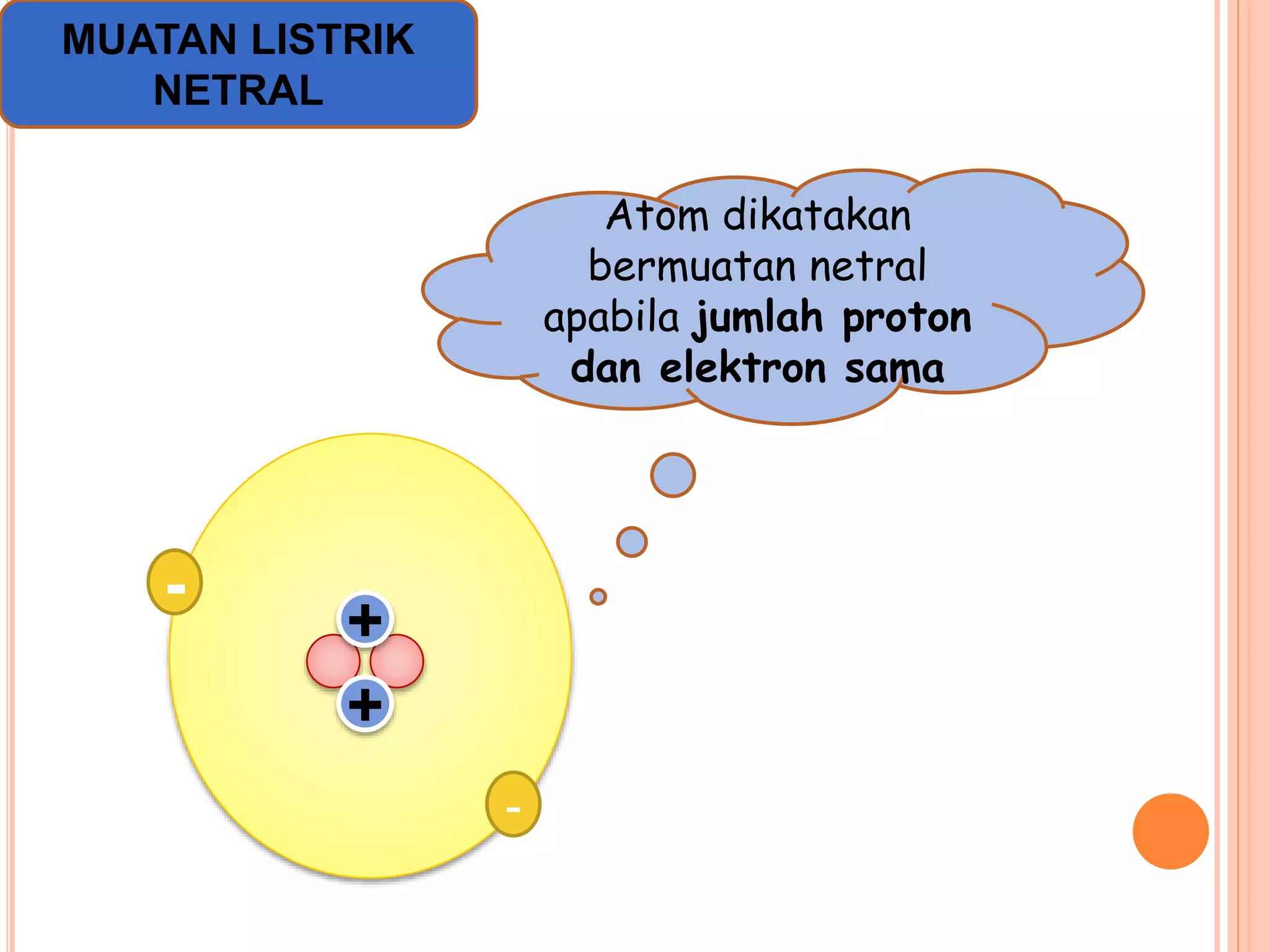 MUATAN LISTRIK NETRAL

Atom dikatakan bermuatan netral apabila jumlah proton dan elektron sama

-

+

+

-